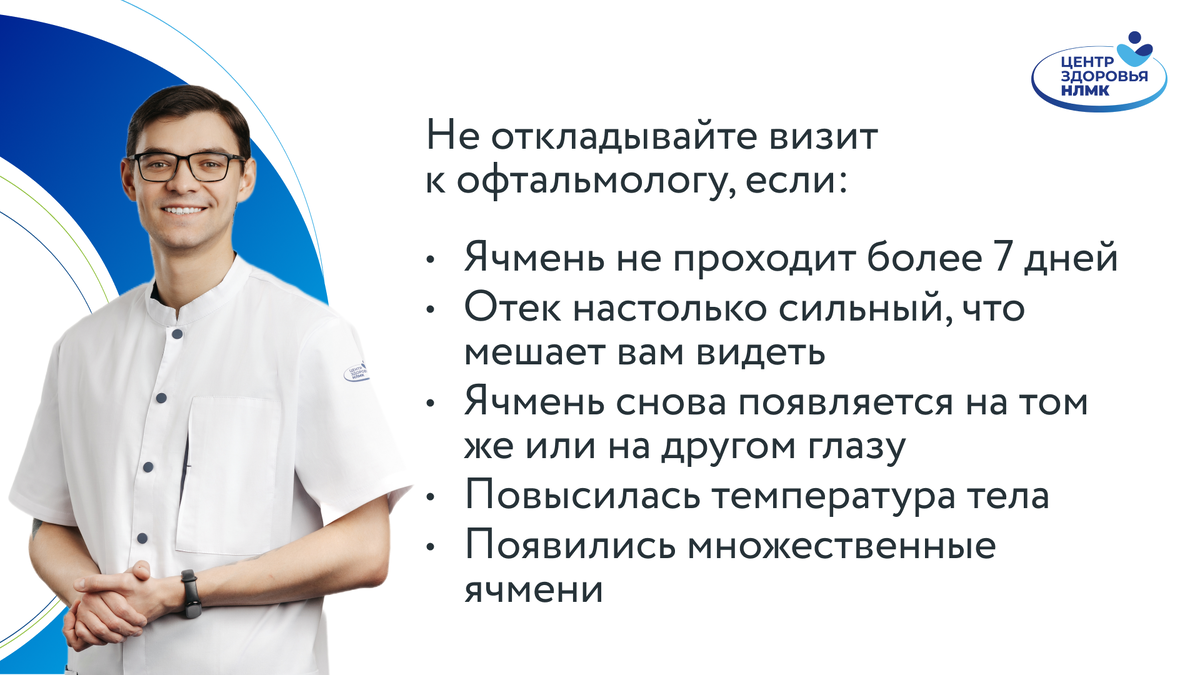 ЦЕНТР ЗДОРОВЬЯ НЛМК

Не откладывайте визит к офтальмологу, если:

• Ячмень не проходит более 7 дней
• Отек настолько сильный, что мешает вам видеть
• Ячмень снова появляется на том же или на другом глазу
• Повысилась температура тела
• Появились множественные ячмени